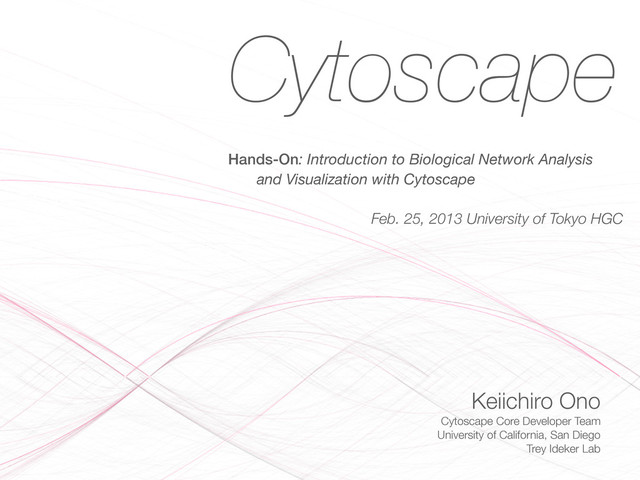 Cytoscape

Hands-On: Introduction to Biological Network Analysis and Visualization with Cytoscape

Feb. 25, 2013 University of Tokyo HGC

Keiichiro Ono
Cytoscape Core Developer Team
University of California, San Diego
Trey Ideker Lab